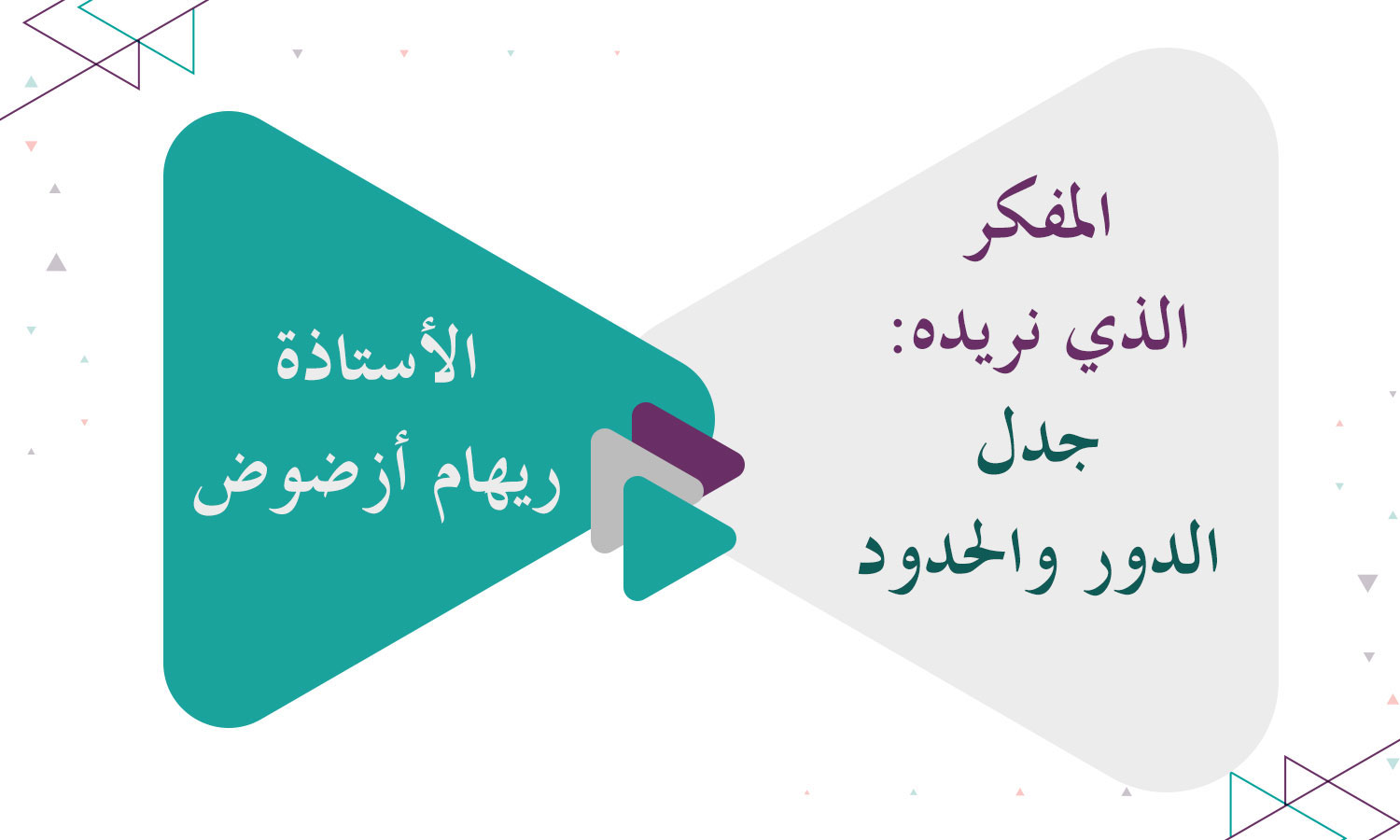 المفكر
الذي نريده:
جدل
الدور والحدود

الأستاذة
ريهام أزضوض